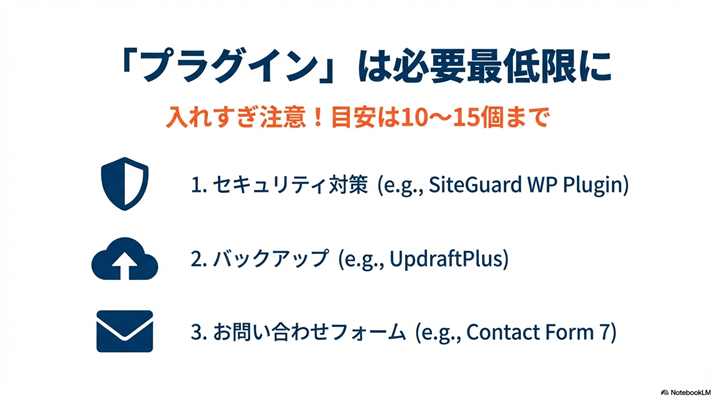 「プラグイン」は必要最低限に

入れすぎ注意！目安は10〜15個まで

1. セキュリティ対策 (e.g., SiteGuard WP Plugin)

2. バックアップ (e.g., UpdraftPlus)

3. お問い合わせフォーム (e.g., Contact Form 7)

NotebookLM